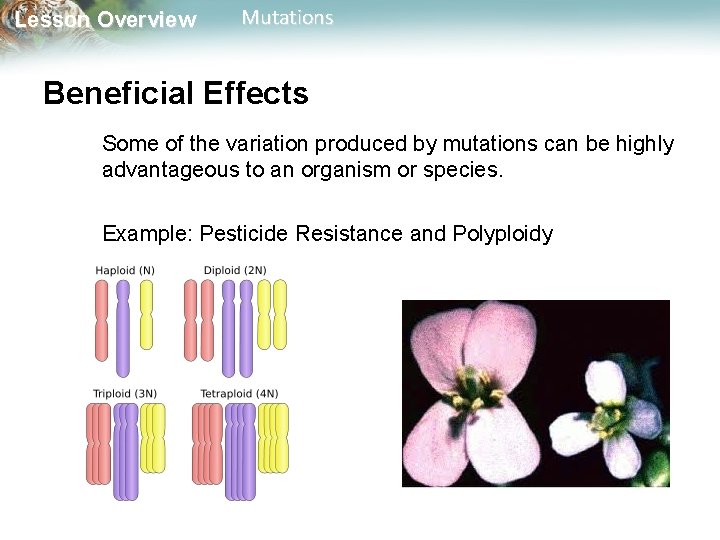 Lesson Overview Mutations

Beneficial Effects

Some of the variation produced by mutations can be highly advantageous to an organism or species.

Example: Pesticide Resistance and Polyploidy

Haploid (N)
Diploid (2N)
Triploid (3N)
Tetraploid (4N)